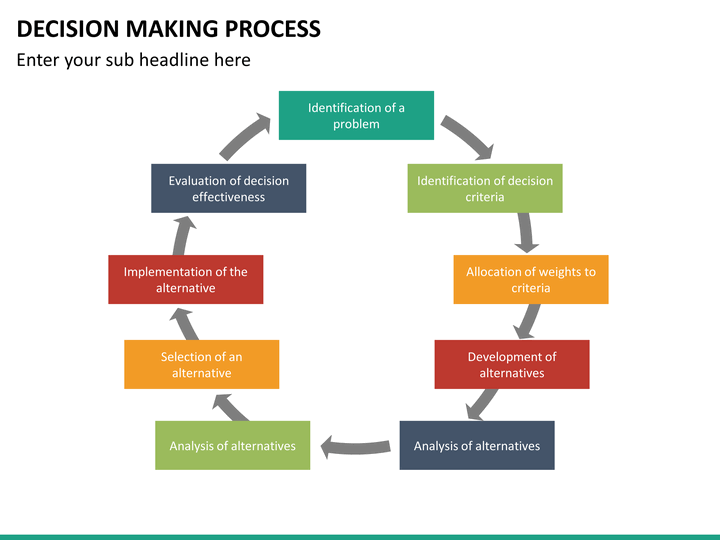 DECISION MAKING PROCESS

Enter your sub headline here

Identification of a problem

Identification of decision criteria

Allocation of weights to criteria

Development of alternatives

Analysis of alternatives

Analysis of alternatives

Selection of an alternative

Implementation of the alternative

Evaluation of decision effectiveness